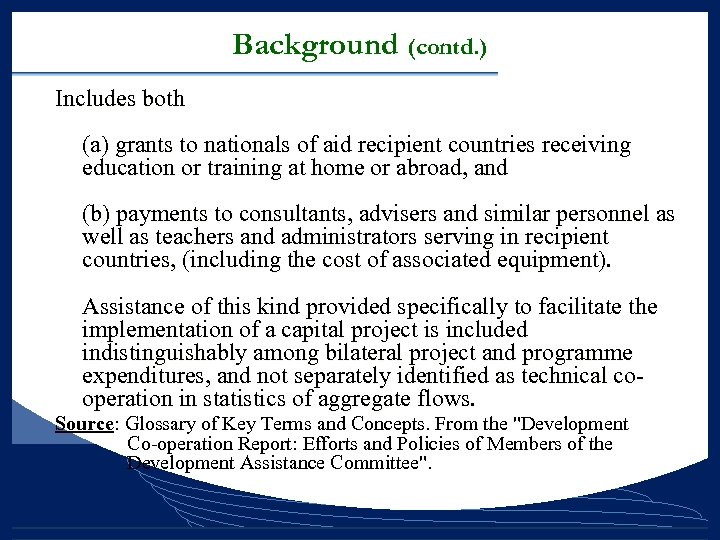 Background (contd.)

Includes both

(a) grants to nationals of aid recipient countries receiving education or training at home or abroad, and

(b) payments to consultants, advisers and similar personnel as well as teachers and administrators serving in recipient countries, (including the cost of associated equipment).

Assistance of this kind provided specifically to facilitate the implementation of a capital project is included indistinguishably among bilateral project and programme expenditures, and not separately identified as technical co-operation in statistics of aggregate flows.

Source: Glossary of Key Terms and Concepts. From the "Development Co-operation Report: Efforts and Policies of Members of the Development Assistance Committee".